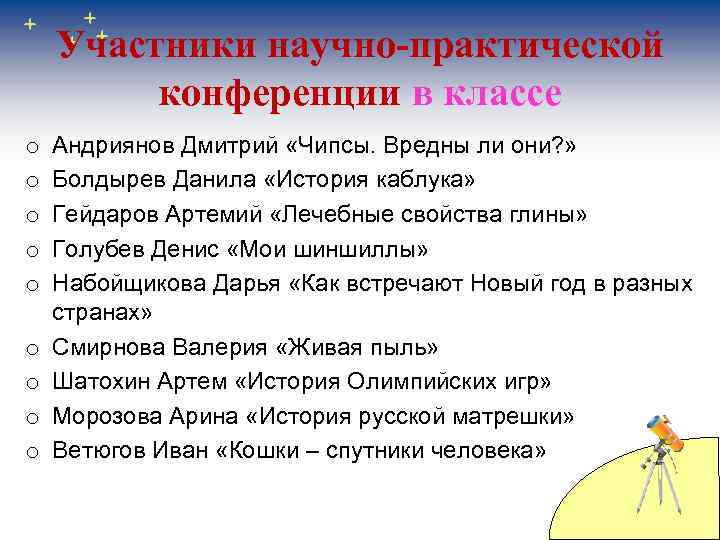 Участники научно-практической конференции в классе

o Андриянов Дмитрий «Чипсы. Вредны ли они?»
o Болдырев Данила «История каблука»
o Гейдаров Артемий «Лечебные свойства глины»
o Голубев Денис «Мои шиншиллы»
o Набойщикова Дарья «Как встречают Новый год в разных странах»
o Смирнова Валерия «Живая пыль»
o Шатохин Артем «История Олимпийских игр»
o Морозова Арина «История русской матрешки»
o Ветюгов Иван «Кошки – спутники человека»